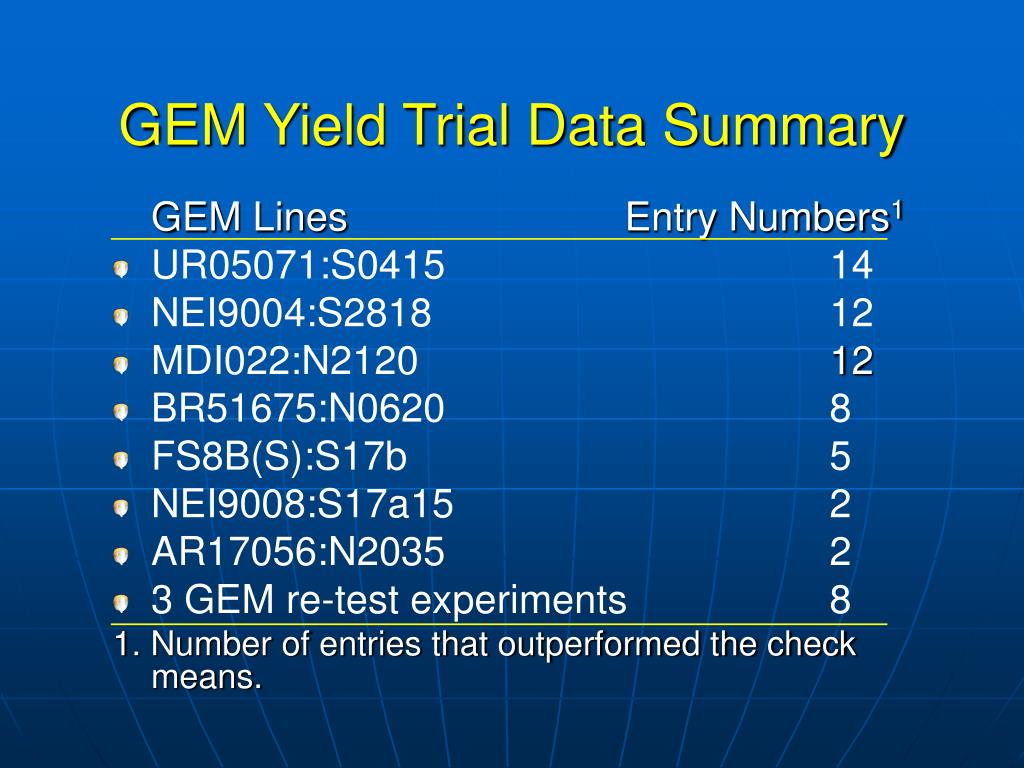 GEM Yield Trial Data Summary

| GEM Lines | Entry Numbers$^1$ |
|---|---|
| UR05071:S0415 | 14 |
| NEI9004:S2818 | 12 |
| MDI022:N2120 | 12 |
| BR51675:N0620 | 8 |
| FS8B(S):S17b | 5 |
| NEI9008:S17a15 | 2 |
| AR17056:N2035 | 2 |
| 3 GEM re-test experiments | 8 |

1. Number of entries that outperformed the check means.